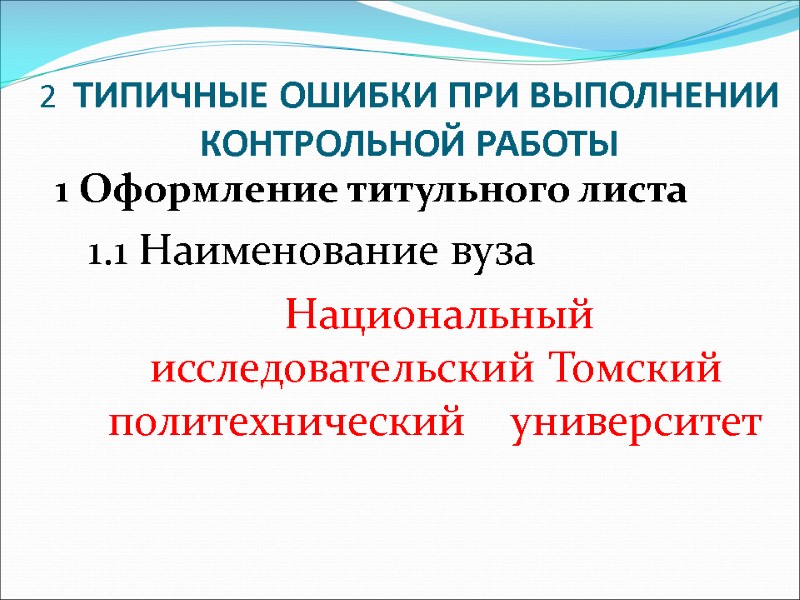 2 ТИПИЧНЫЕ ОШИБКИ ПРИ ВЫПОЛНЕНИИ КОНТРОЛЬНОЙ РАБОТЫ

1 Оформление титульного листа

1.1 Наименование вуза

Национальный исследовательский Томский политехнический университет